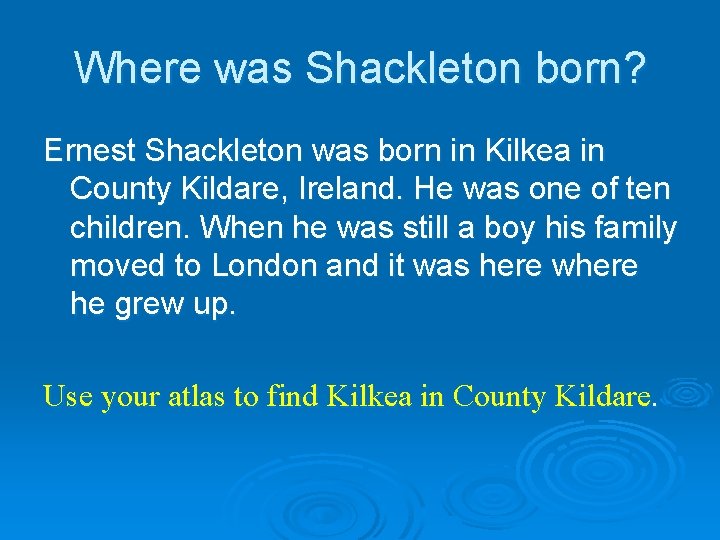 Where was Shackleton born?

Ernest Shackleton was born in Kilkea in County Kildare, Ireland. He was one of ten children. When he was still a boy his family moved to London and it was here where he grew up.

Use your atlas to find Kilkea in County Kildare.